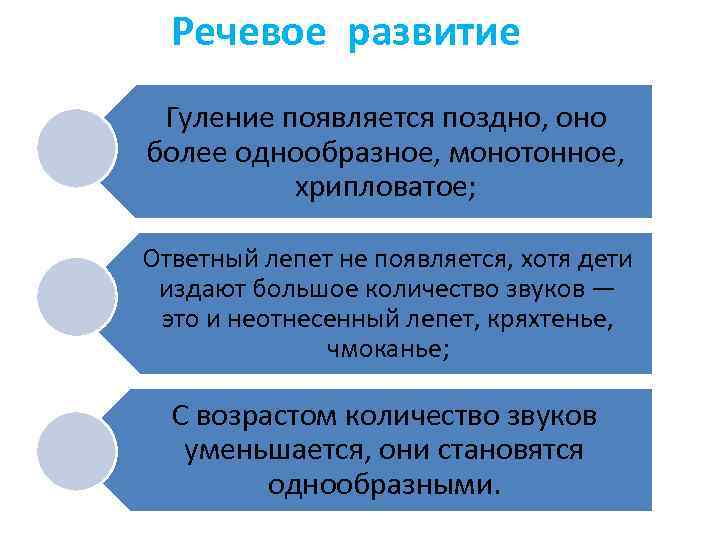 Речевое развитие

Гуление появляется поздно, оно более однообразное, монотонное, хрипловатое;

Ответный лепет не появляется, хотя дети издают большое количество звуков — это и неотнесенный лепет, кряхтенье, чмоканье;

С возрастом количество звуков уменьшается, они становятся однообразными.